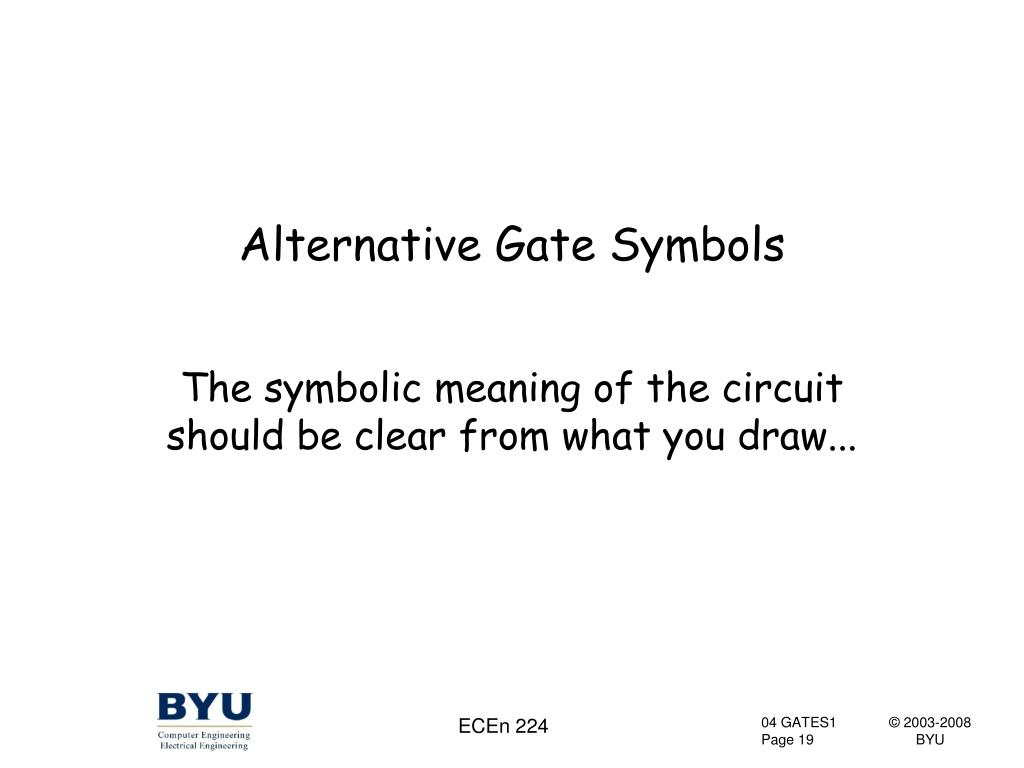 Alternative Gate Symbols

The symbolic meaning of the circuit should be clear from what you draw...

BYU
Computer Engineering
Electrical Engineering

ECEn 224

04 GATES1
Page 19

© 2003-2008
BYU